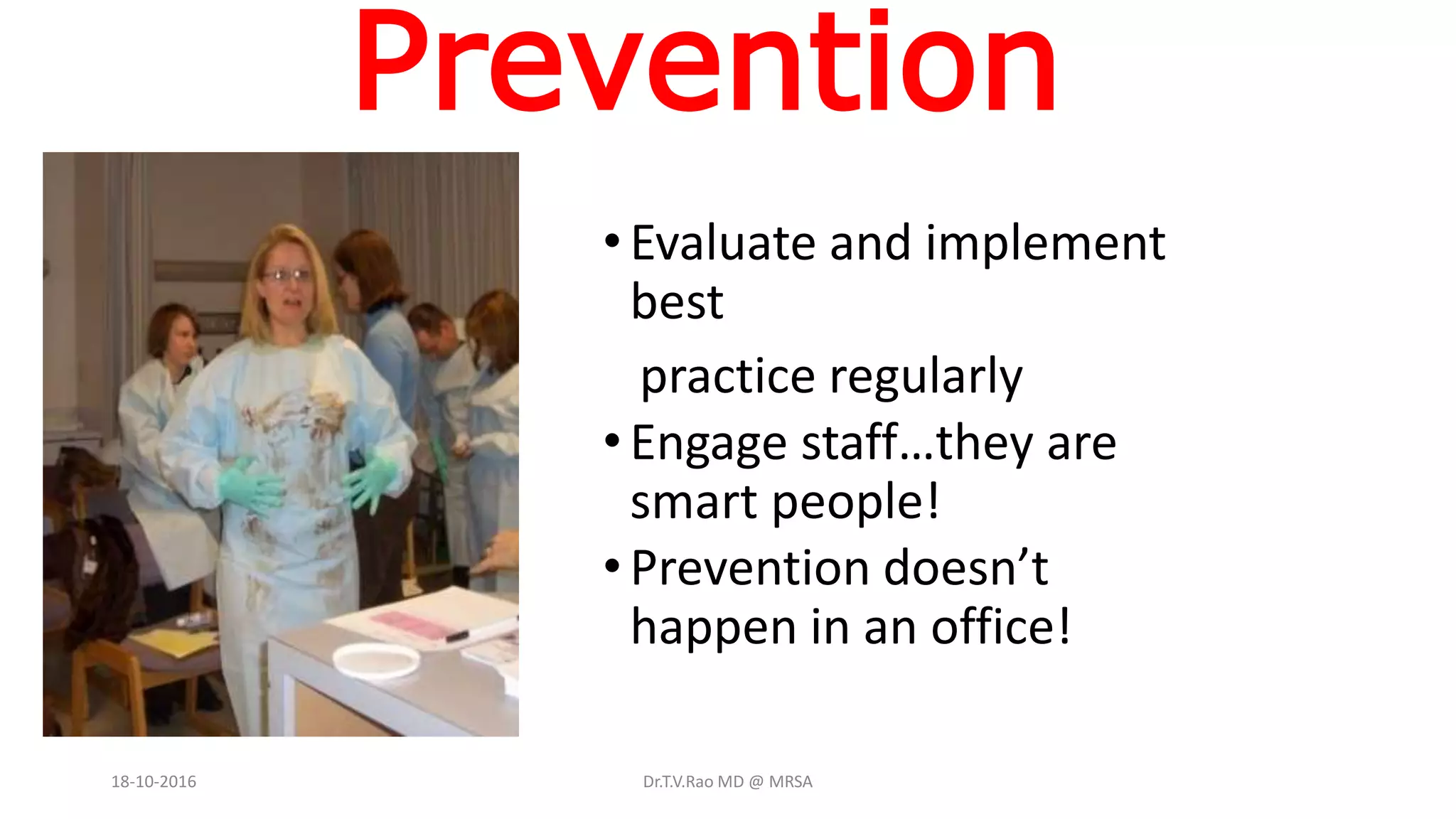 Prevention

• Evaluate and implement best

practice regularly

• Engage staff…they are smart people!

• Prevention doesn’t happen in an office!

18-10-2016

Dr.T.V.Rao MD @ MRSA